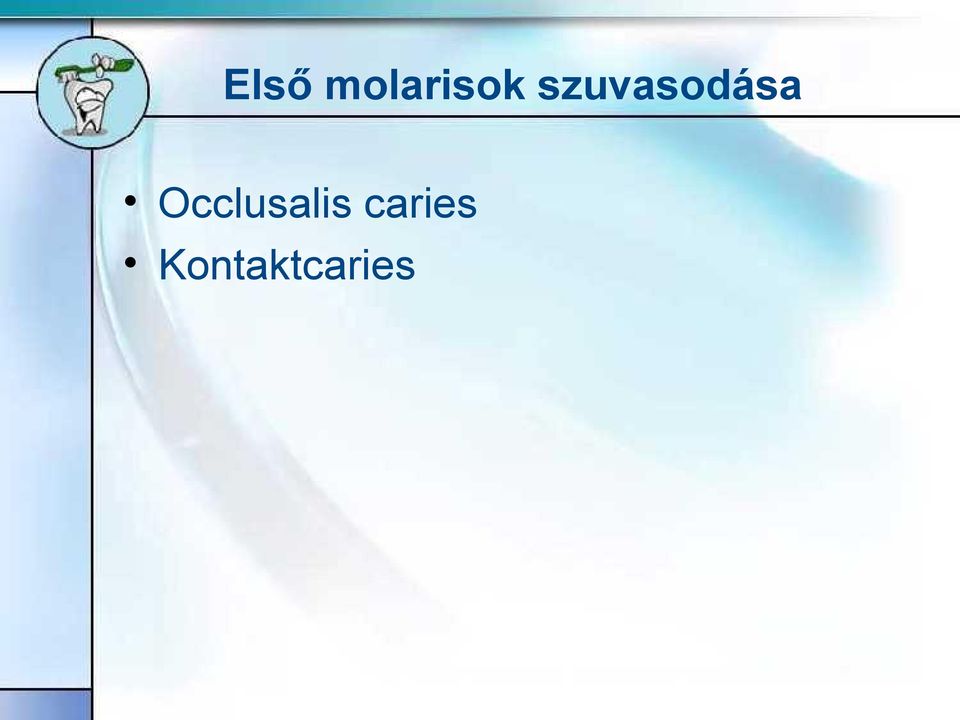 Első molarisok szuvasodása

• Occlusalis caries
• Kontaktcaries